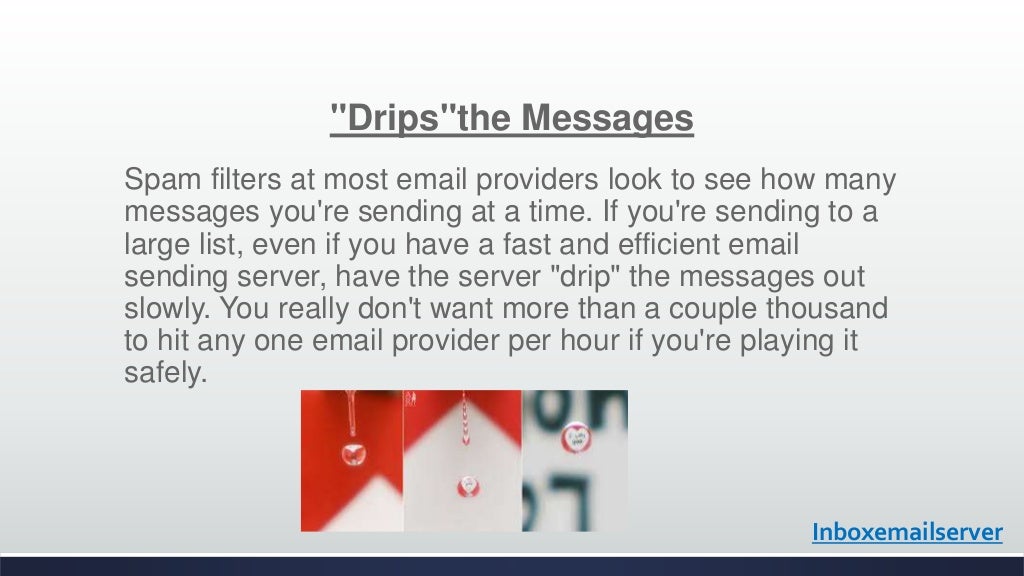 "Drips"the Messages

Spam filters at most email providers look to see how many messages you're sending at a time. If you're sending to a large list, even if you have a fast and efficient email sending server, have the server "drip" the messages out slowly. You really don't want more than a couple thousand to hit any one email provider per hour if you're playing it safely.

Inboxemailserver